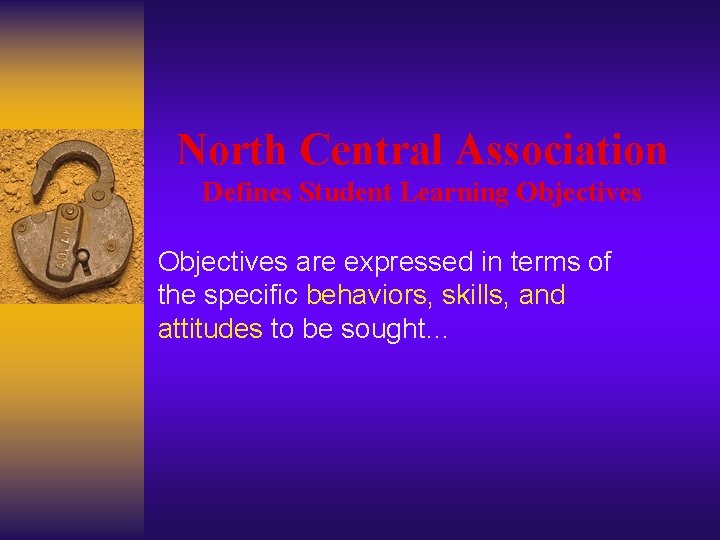 North Central Association
Defines Student Learning Objectives

Objectives are expressed in terms of the specific behaviors, skills, and attitudes to be sought…